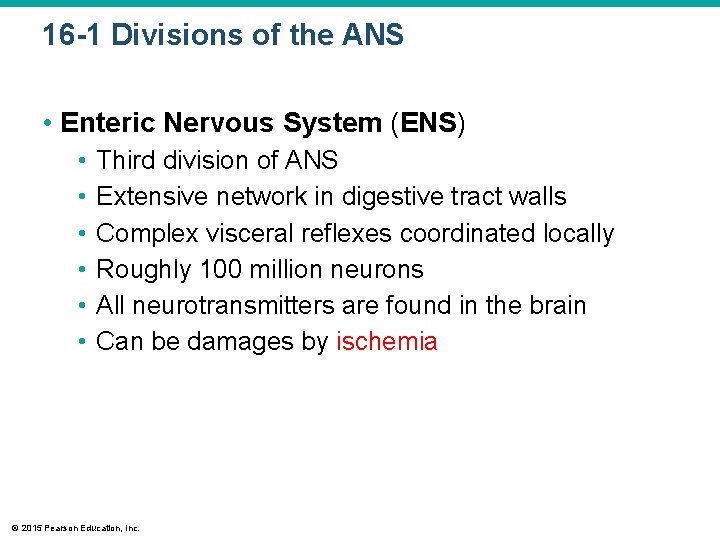 16-1 Divisions of the ANS

• Enteric Nervous System (ENS)
  • Third division of ANS
  • Extensive network in digestive tract walls
  • Complex visceral reflexes coordinated locally
  • Roughly 100 million neurons
  • All neurotransmitters are found in the brain
  • Can be damages by ischemia

© 2015 Pearson Education, Inc.